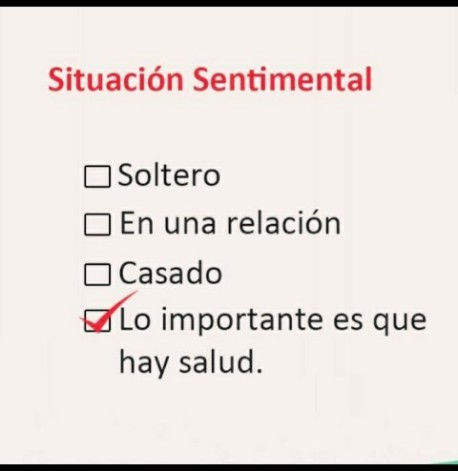 Situación Sentimental

☐ Soltero
☐ En una relación
☐ Casado
☑ Lo importante es que hay salud.